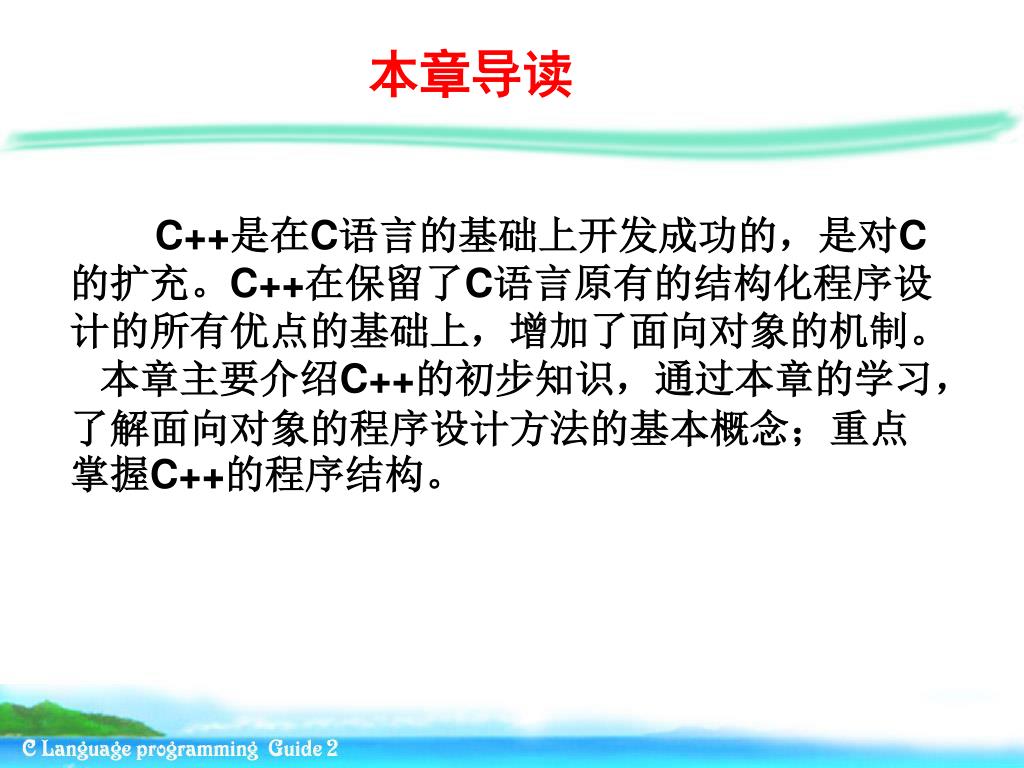 本章导读

C++是在C语言的基础上开发成功的，是对C的扩充。C++在保留了C语言原有的结构化程序设计的所有优点的基础上，增加了面向对象的机制。

本章主要介绍C++的初步知识，通过本章的学习，了解面向对象的程序设计方法的基本概念；重点掌握C++的程序结构。

C Language programming Guide 2